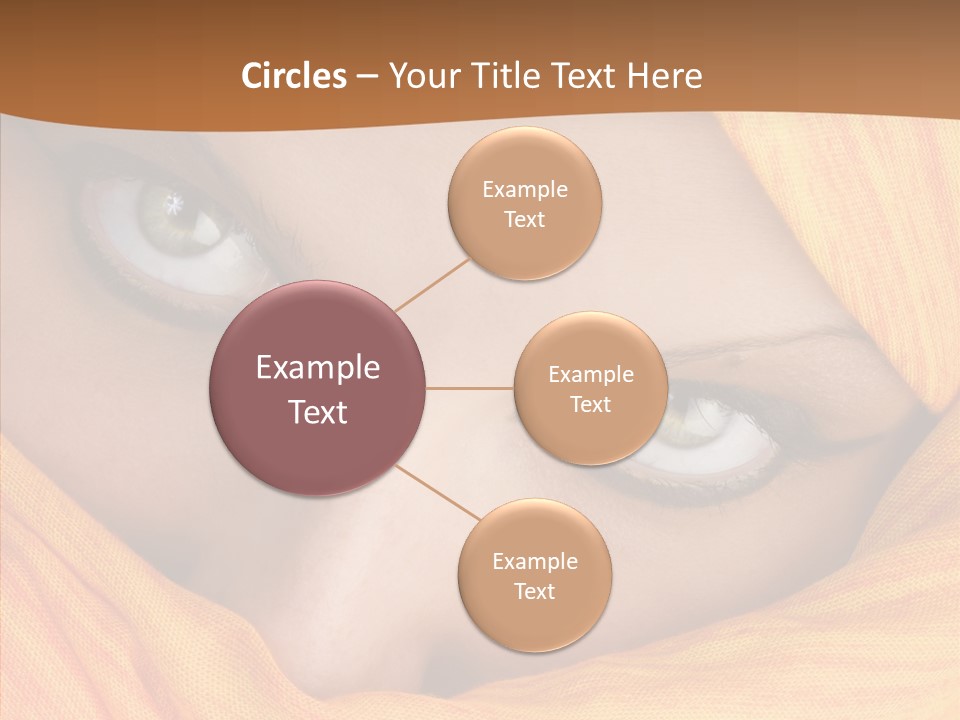 Circles – Your Title Text Here

Example Text

Example Text

Example Text

Example Text